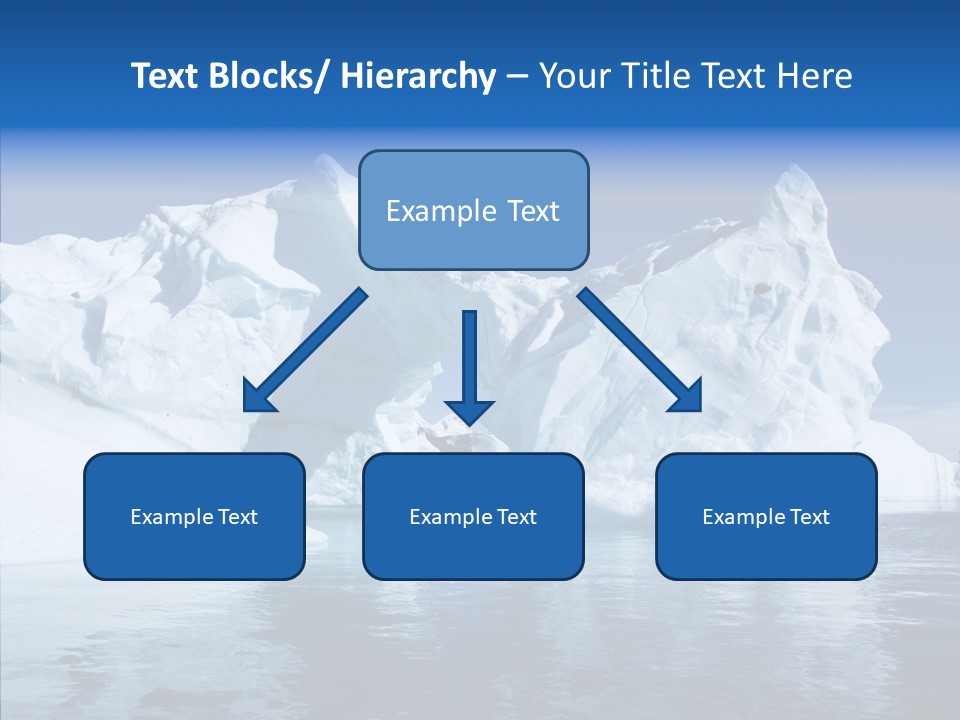 Text Blocks/ Hierarchy – Your Title Text Here

Example Text

Example Text

Example Text

Example Text